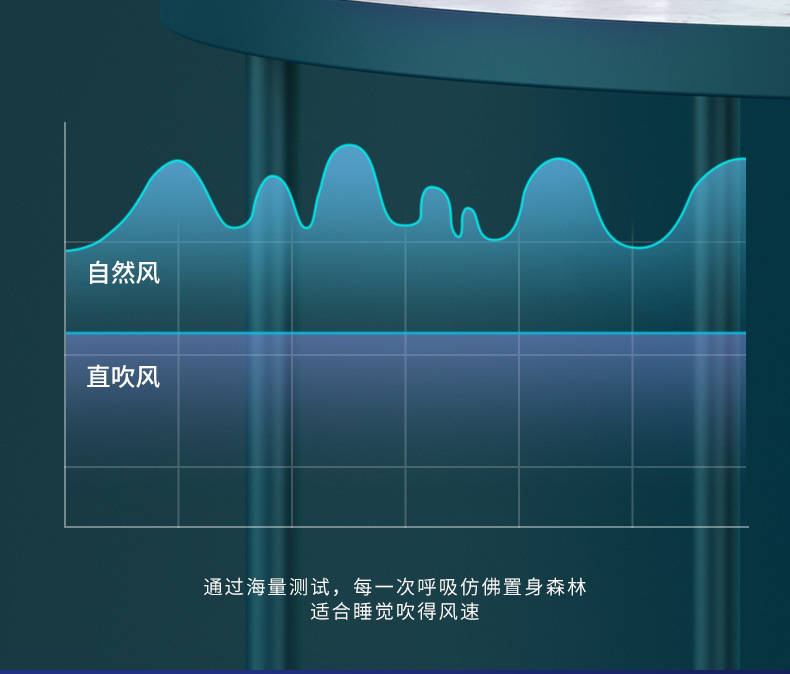 自然风

直吹风

通过海量测试，每一次呼吸仿佛置身森林
适合睡觉吹得风速